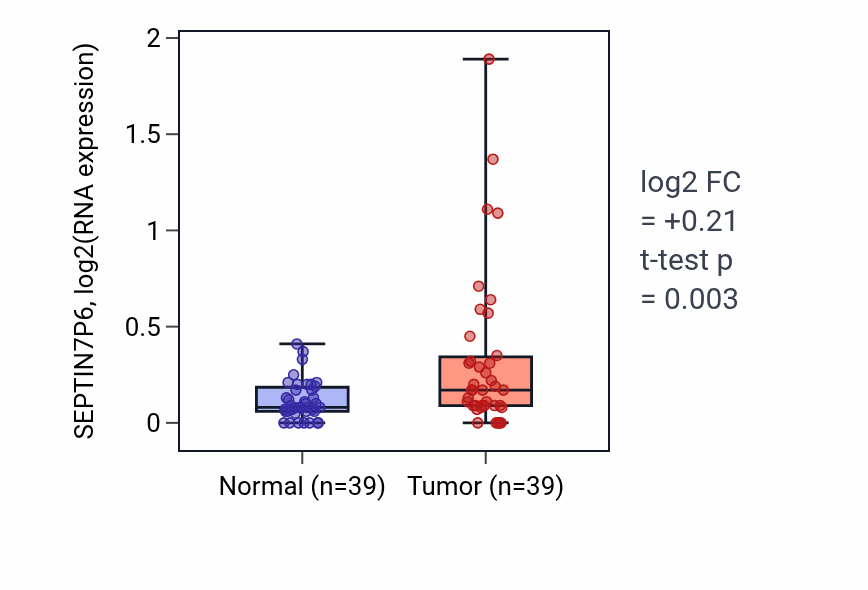 SEPTIN7P6, log2(RNA expression)

2
1.5
1
0.5
0

Normal (n=39)
Tumor (n=39)

log2 FC
= +0.21
t-test p
= 0.003